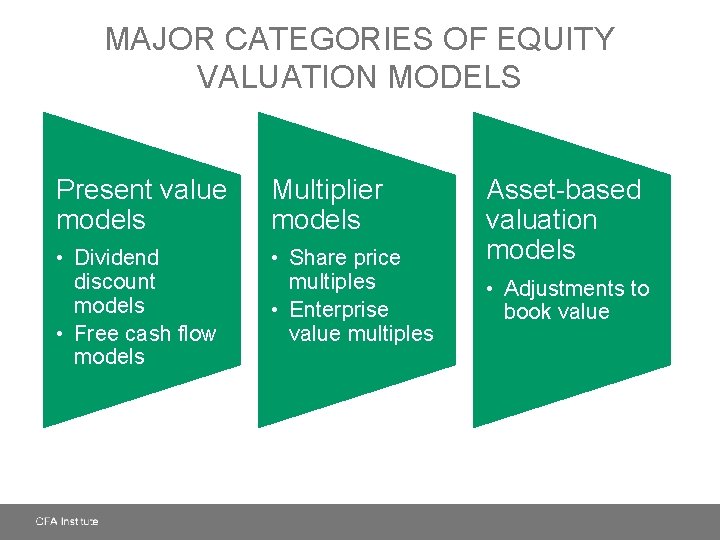 MAJOR CATEGORIES OF EQUITY VALUATION MODELS

Present value models
• Dividend discount models
• Free cash flow models

Multiplier models
• Share price multiples
• Enterprise value multiples

Asset-based valuation models
• Adjustments to book value

CFA Institute